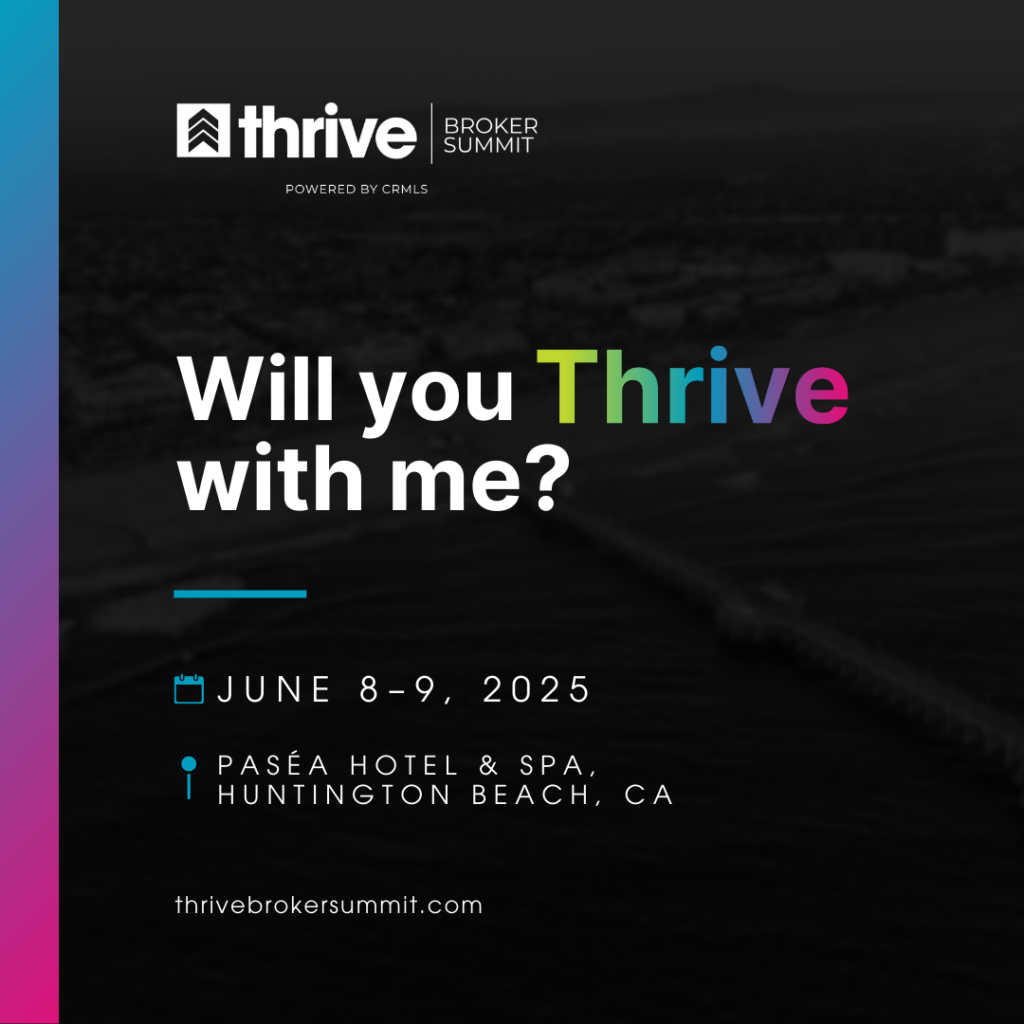 thrive | BROKER SUMMIT

POWERED BY CRMLS

Will you Thrive with me?

JUNE 8–9, 2025

PASÉA HOTEL & SPA, HUNTINGTON BEACH, CA

thrivebrokersummit.com